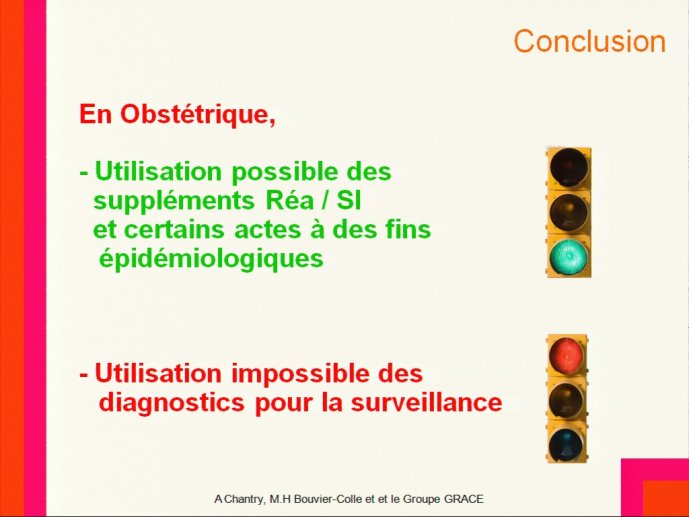 Conclusion

En Obstétrique,

- Utilisation possible des suppléments Réa / SI et certains actes à des fins épidémiologiques

- Utilisation impossible des diagnostics pour la surveillance

A Chantry, M.H Bouvier-Colle et et le Groupe GRACE